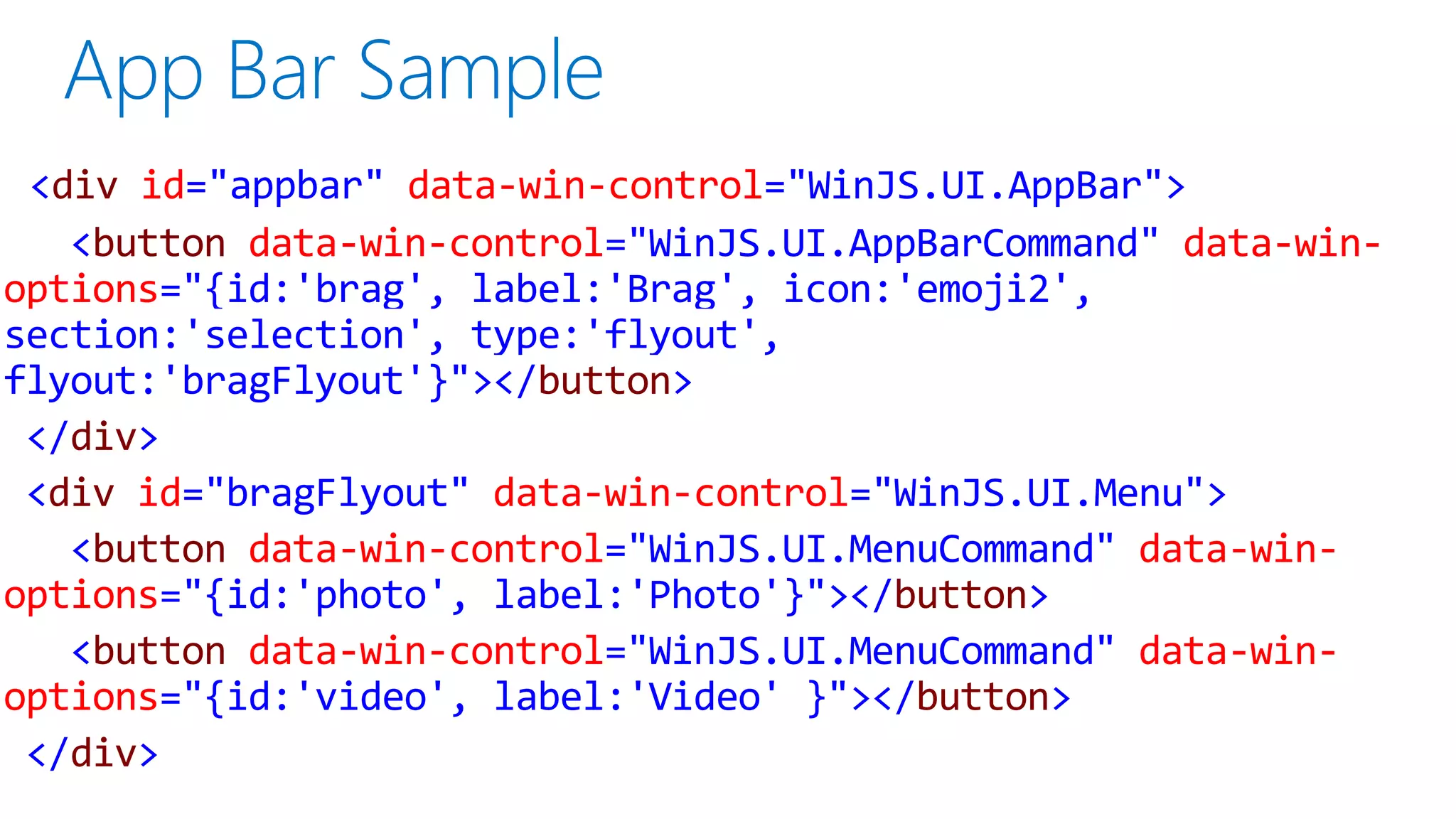 App Bar Sample

<div id="appbar" data-win-control="WinJS.UI.AppBar">
<button data-win-control="WinJS.UI.AppBarCommand" data-win-options="{id:'brag', label:'Brag', icon:'emoji2', section:'selection', type:'flyout', flyout:'bragFlyout'}"></button>
</div>
<div id="bragFlyout" data-win-control="WinJS.UI.Menu">
<button data-win-control="WinJS.UI.MenuCommand" data-win-options="{id:'photo', label:'Photo'}"></button>
<button data-win-control="WinJS.UI.MenuCommand" data-win-options="{id:'video', label:'Video' }"></button>
</div>